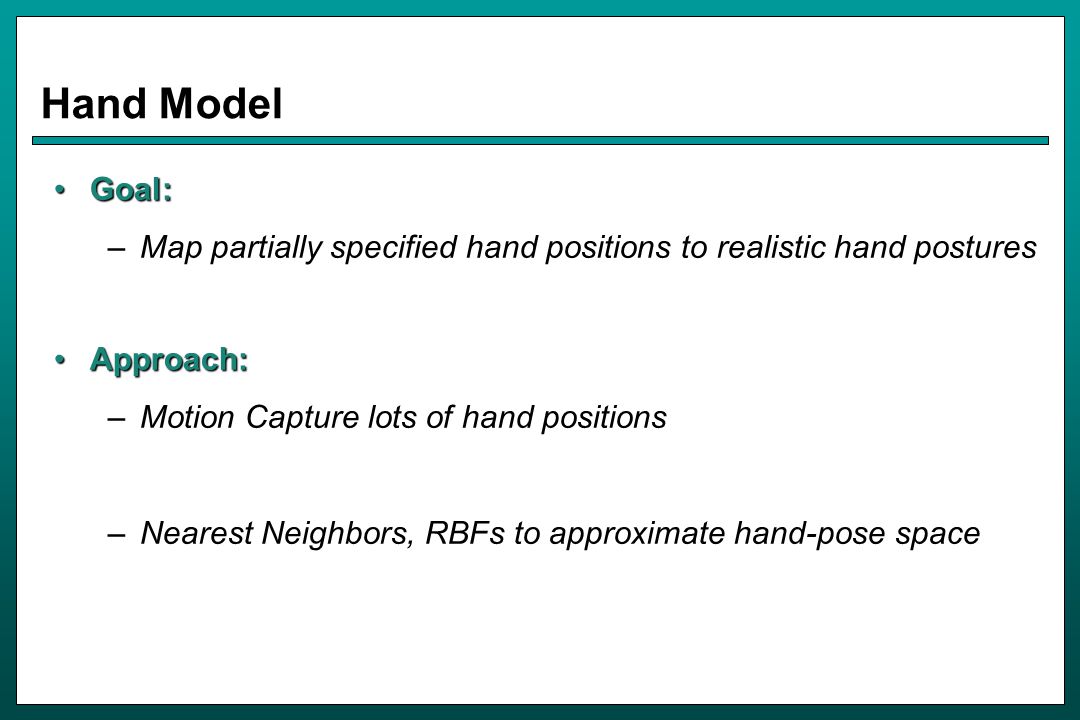 Hand Model

• Goal:

– Map partially specified hand positions to realistic hand postures

• Approach:

– Motion Capture lots of hand positions

– Nearest Neighbors, RBFs to approximate hand-pose space